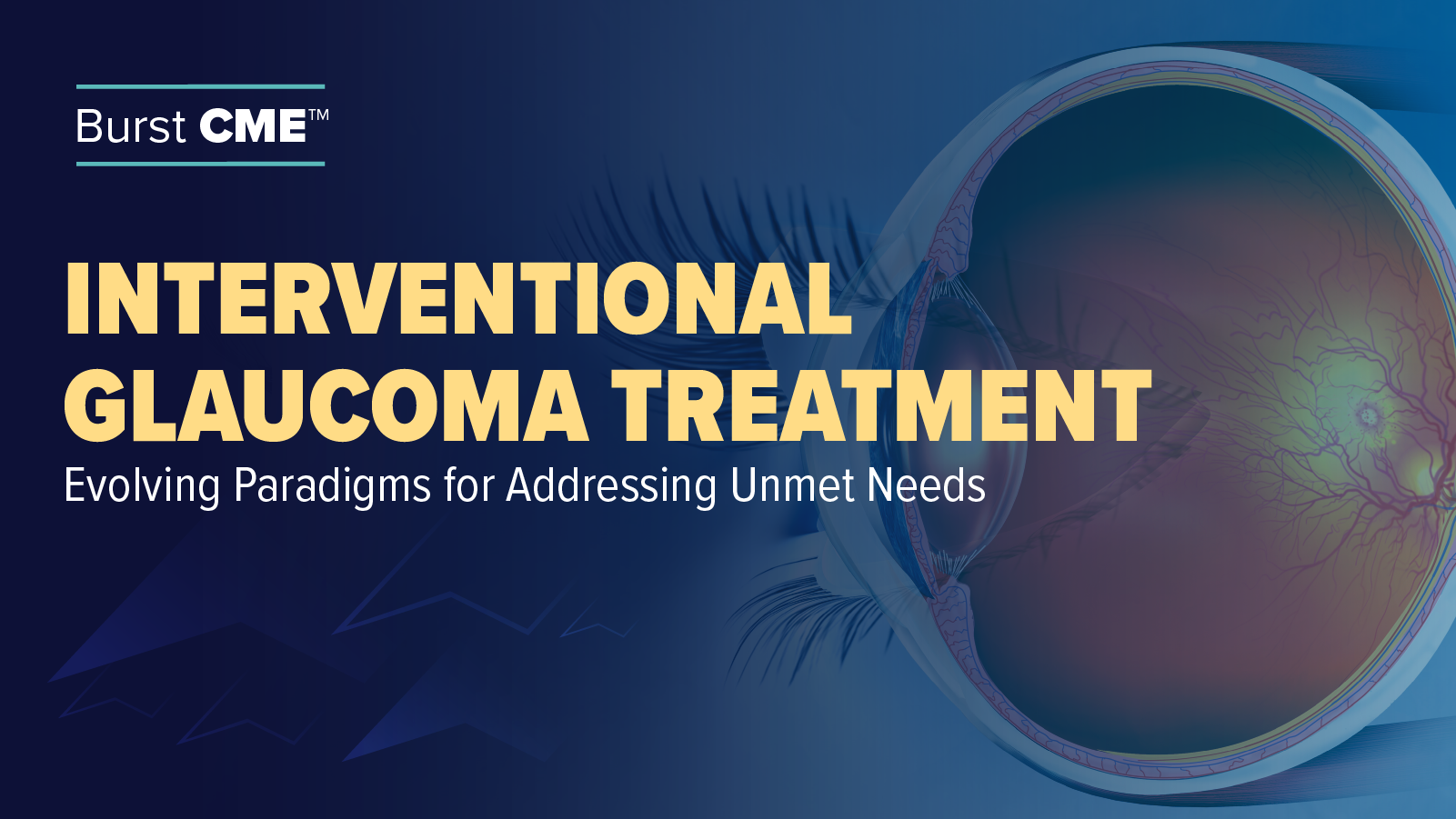 Burst CME™

INTERVENTIONAL GLAUCOMA TREATMENT

Evolving Paradigms for Addressing Unmet Needs